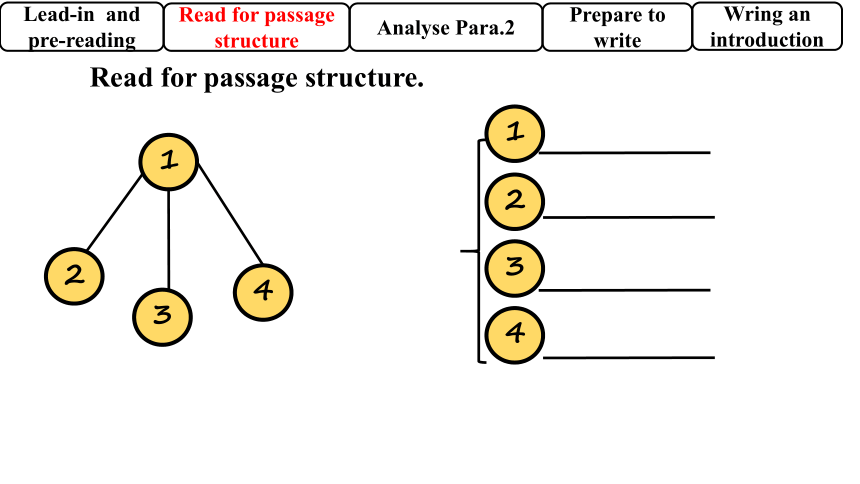 Lead-in and pre-reading

Read for passage structure

Analyse Para.2

Prepare to write

Wring an introduction

Read for passage structure.

1

2

3

4

1

2

3

4